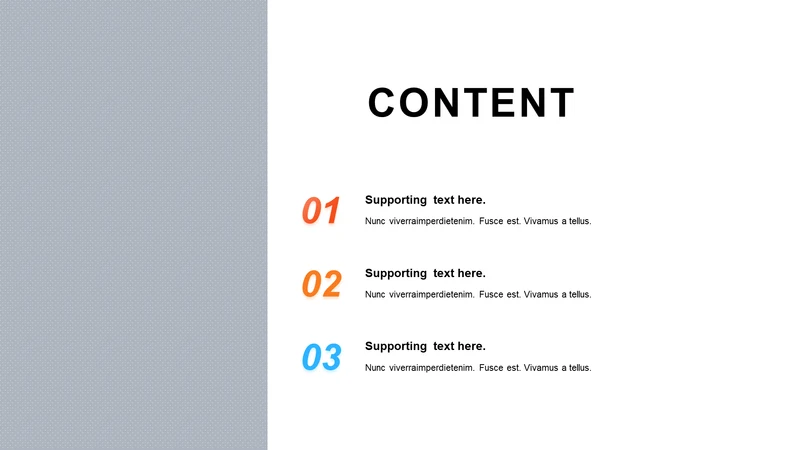 CONTENT

01
Supporting text here.
Nunc viverraimperdietenim. Fusce est. Vivamus a tellus.

02
Supporting text here.
Nunc viverraimperdietenim. Fusce est. Vivamus a tellus.

03
Supporting text here.
Nunc viverraimperdietenim. Fusce est. Vivamus a tellus.